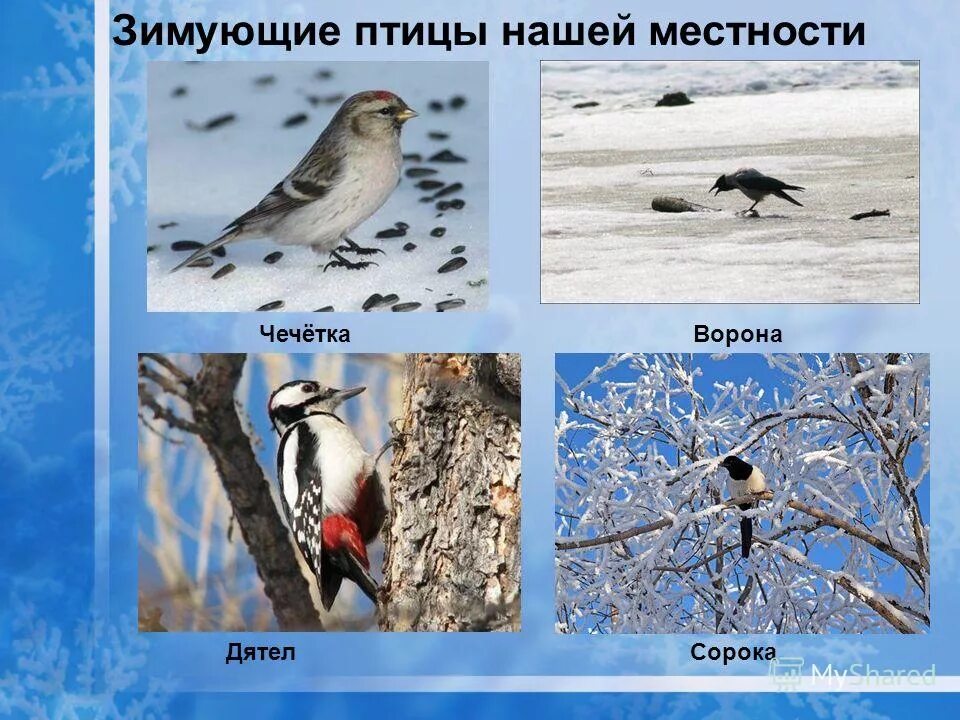 Зимующие птицы нашей местности

Чечётка

Ворона

Дятел

Сорока

MyShared